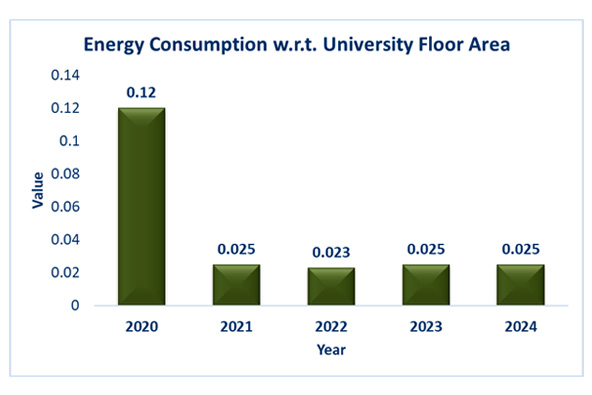 Energy Consumption w.r.t. University Floor Area

Value

0.14
0.12
0.1
0.08
0.06
0.04
0.02
0

0.12
0.025
0.023
0.025
0.025

2020
2021
2022
2023
2024

Year